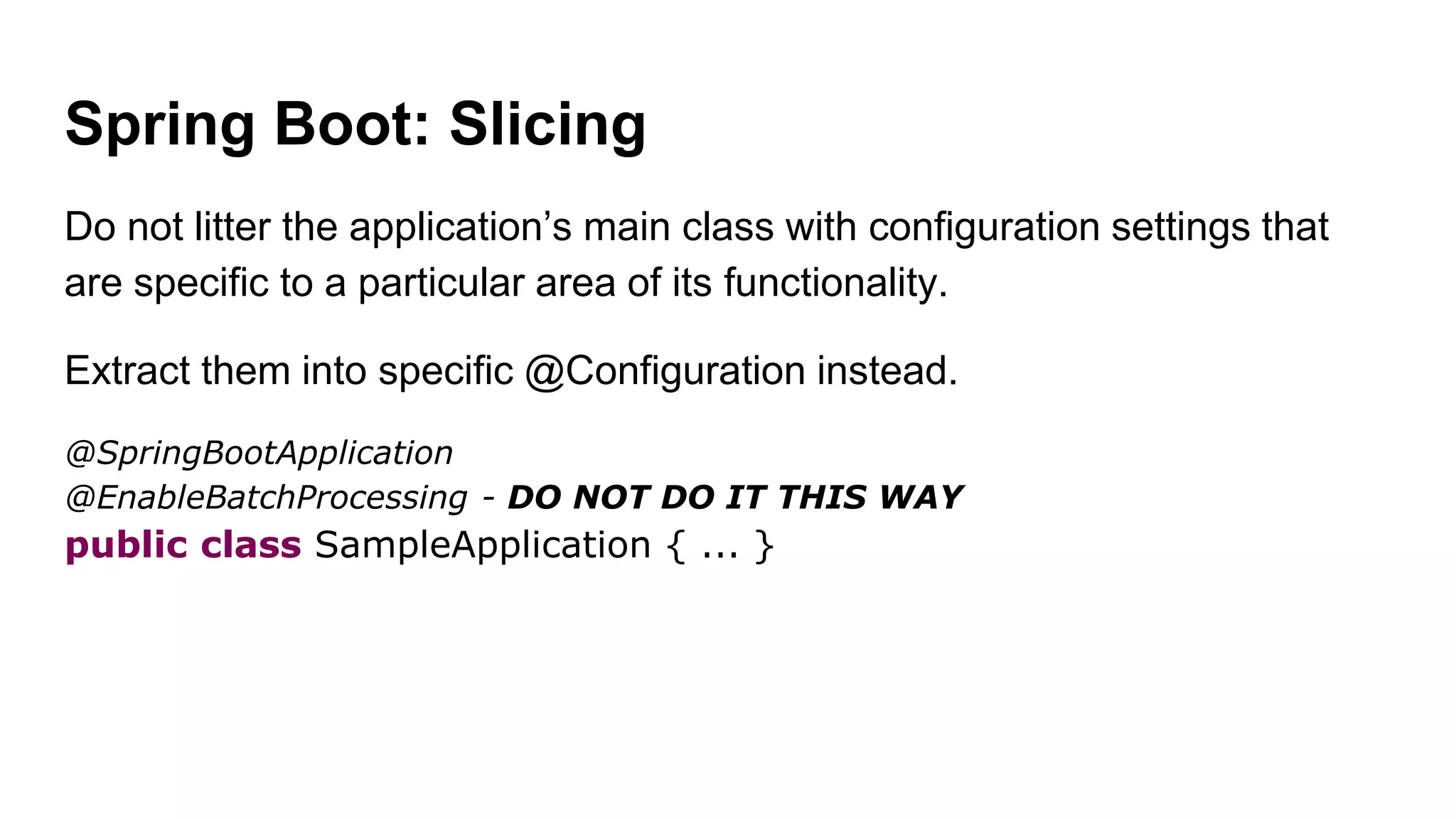 Spring Boot: Slicing

Do not litter the application’s main class with configuration settings that are specific to a particular area of its functionality.

Extract them into specific @Configuration instead.

@SpringBootApplication
@EnableBatchProcessing - DO NOT DO IT THIS WAY
public class SampleApplication { ... }